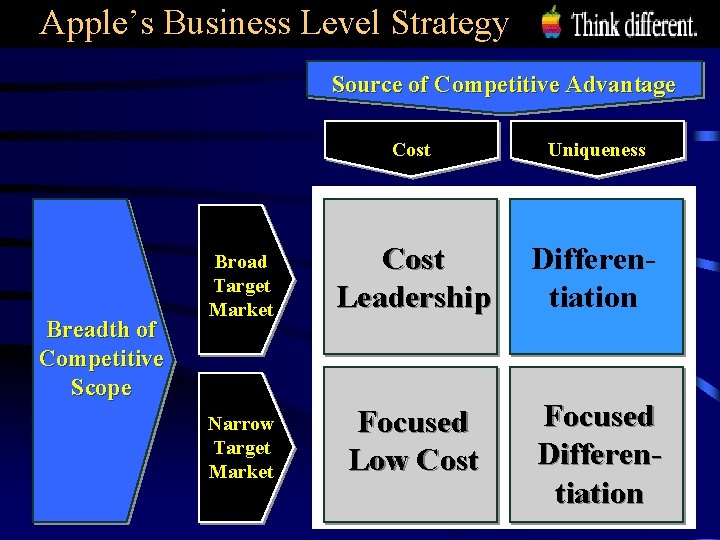 Apple's Business Level Strategy

Think different.

Source of Competitive Advantage

Cost

Uniqueness

Breadth of Competitive Scope

Broad Target Market

Narrow Target Market

Cost Leadership

Differentiation

Focused Low Cost

Focused Differentiation